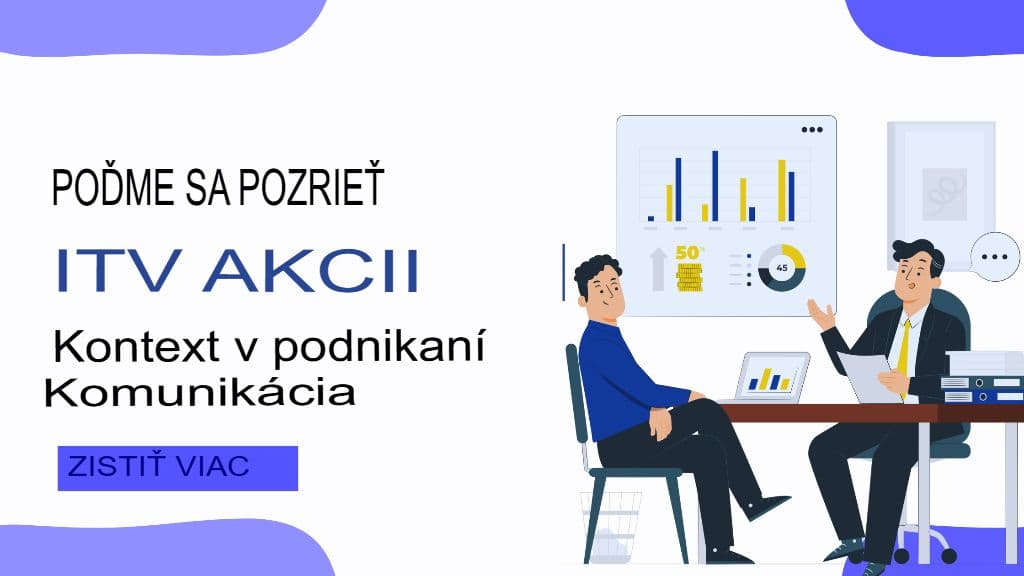 POĎME SA POZRIEŤ

ITV AKCII

Kontext v podnikaní
Komunikácia

ZISTIŤ VIAC

50%

45